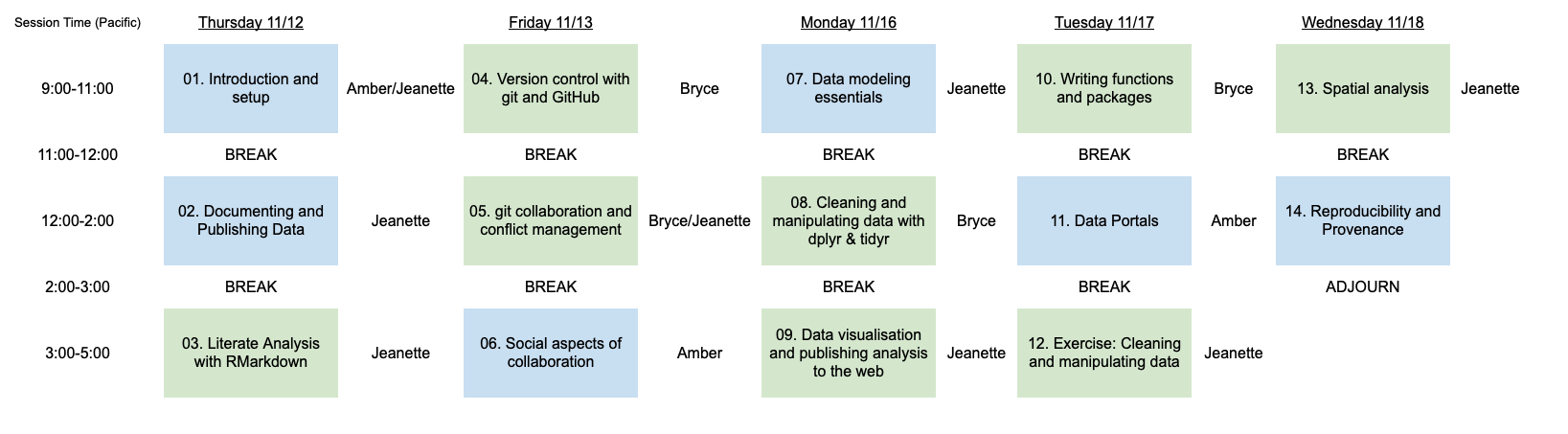 | Session Time (Pacific) | Thursday 11/12 | | Friday 11/13 | | Monday 11/16 | | Tuesday 11/17 | | Wednesday 11/18 | |
|---|---|---|---|---|---|---|---|---|---|---|
| 9:00-11:00 | 01. Introduction and setup | Amber/Jeanette | 04. Version control with git and GitHub | Bryce | 07. Data modeling essentials | Jeanette | 10. Writing functions and packages | Bryce | 13. Spatial analysis | Jeanette |
| 11:00-12:00 | BREAK | | BREAK | | BREAK | | BREAK | | BREAK | |
| 12:00-2:00 | 02. Documenting and Publishing Data | Jeanette | 05. git collaboration and conflict management | Bryce/Jeanette | 08. Cleaning and manipulating data with dplyr & tidyr | Bryce | 11. Data Portals | Amber | 14. Reproducibility and Provenance | |
| 2:00-3:00 | BREAK | | BREAK | | BREAK | | BREAK | | ADJOURN | |
| 3:00-5:00 | 03. Literate Analysis with RMarkdown | Jeanette | 06. Social aspects of collaboration | Amber | 09. Data visualisation and publishing analysis to the web | Jeanette | 12. Exercise: Cleaning and manipulating data | Jeanette | | |